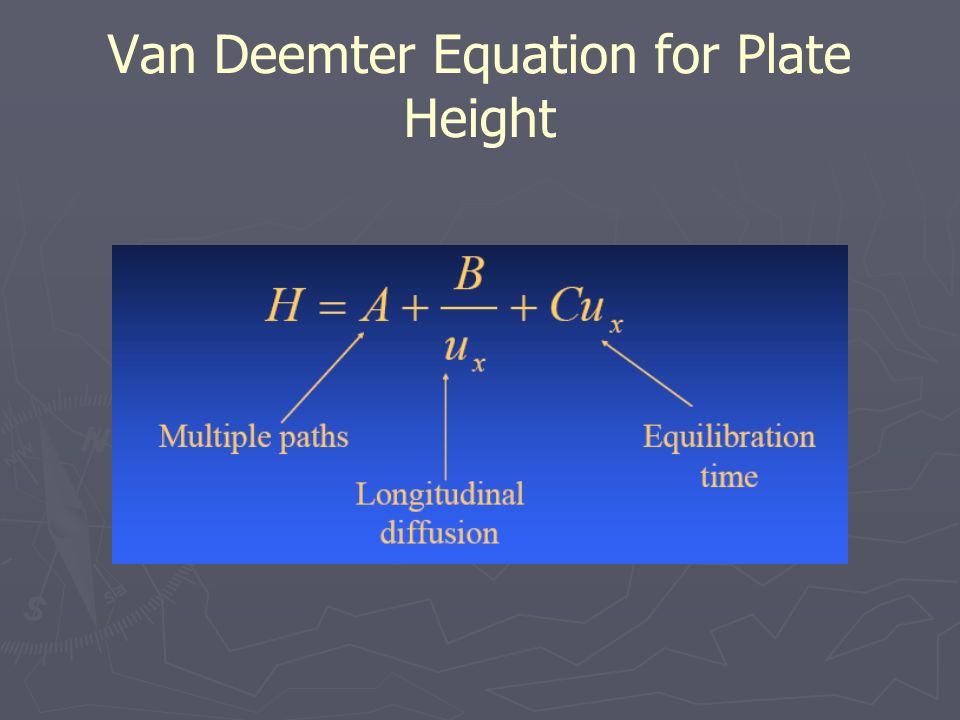 Van Deemter Equation for Plate Height

$H = A + \frac{B}{u_x} + Cu_x$

Multiple paths

Longitudinal diffusion

Equilibration time